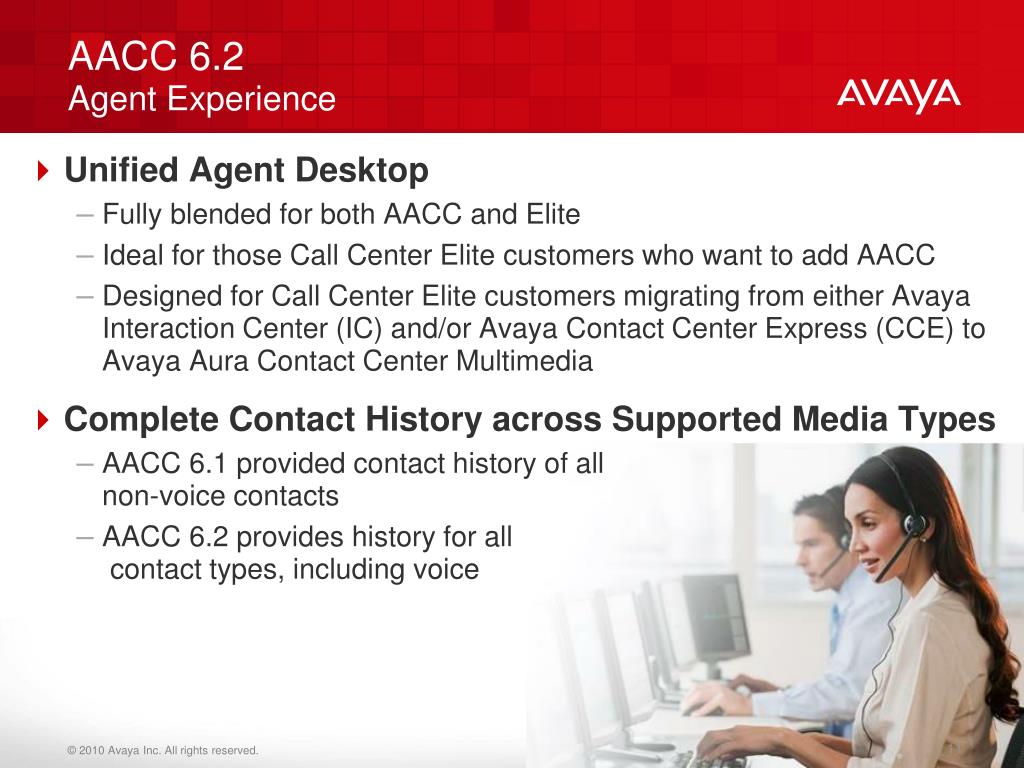 AACC 6.2
Agent Experience

AVAYA

Unified Agent Desktop
– Fully blended for both AACC and Elite
– Ideal for those Call Center Elite customers who want to add AACC
– Designed for Call Center Elite customers migrating from either Avaya Interaction Center (IC) and/or Avaya Contact Center Express (CCE) to Avaya Aura Contact Center Multimedia

Complete Contact History across Supported Media Types
– AACC 6.1 provided contact history of all non-voice contacts
– AACC 6.2 provides history for all contact types, including voice

© 2010 Avaya Inc. All rights reserved.